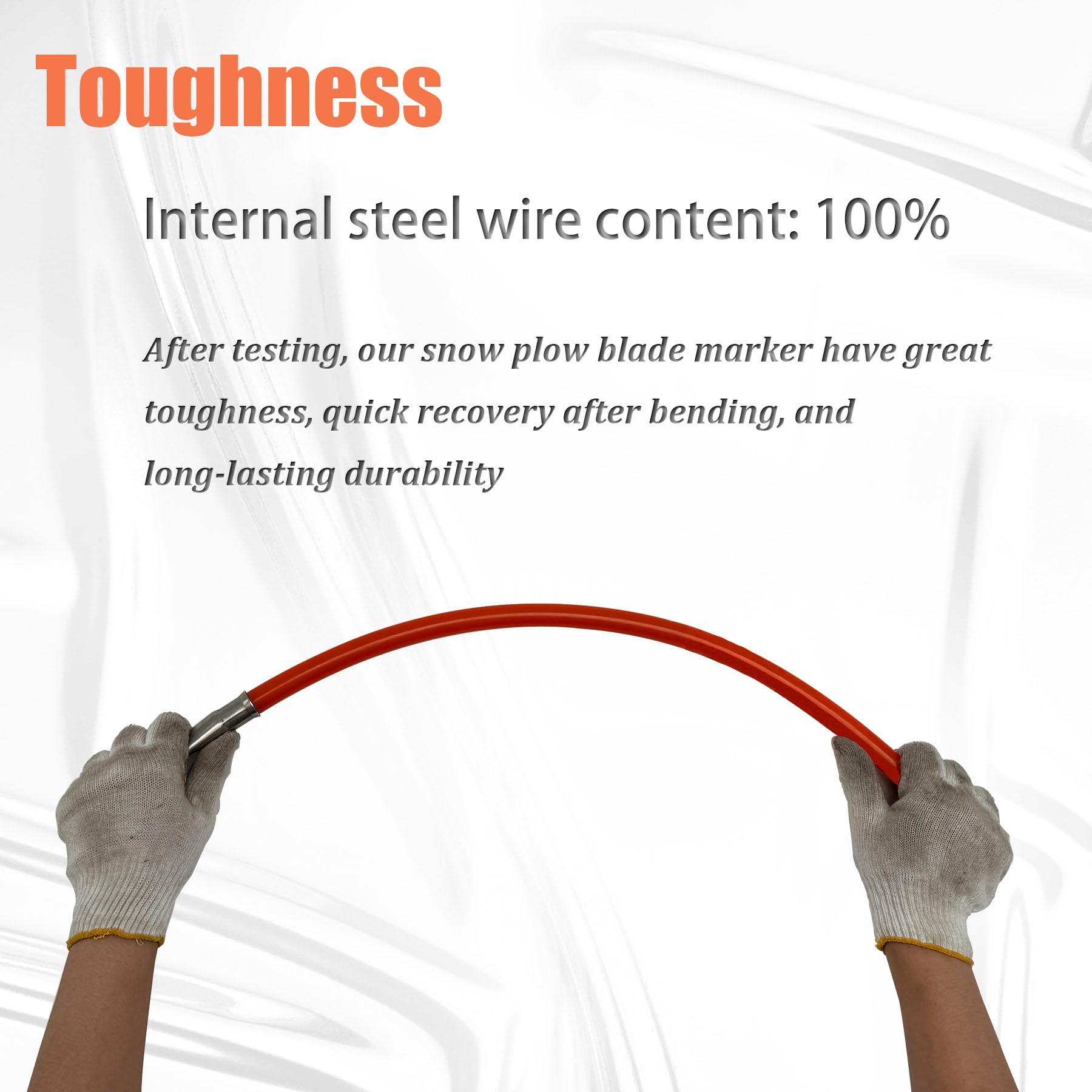 Toughness

Internal steel wire content: 100%

After testing, our snow plow blade marker have great toughness, quick recovery after bending, and long-lasting durability